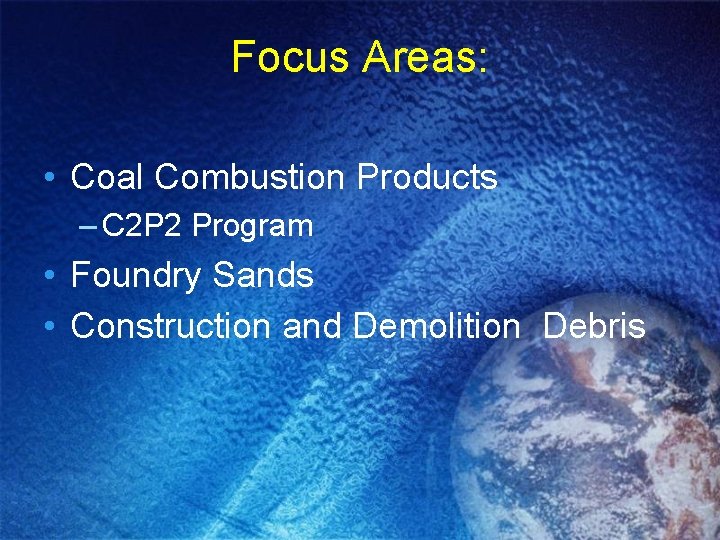 Focus Areas:

• Coal Combustion Products
– C2P2 Program
• Foundry Sands
• Construction and Demolition Debris